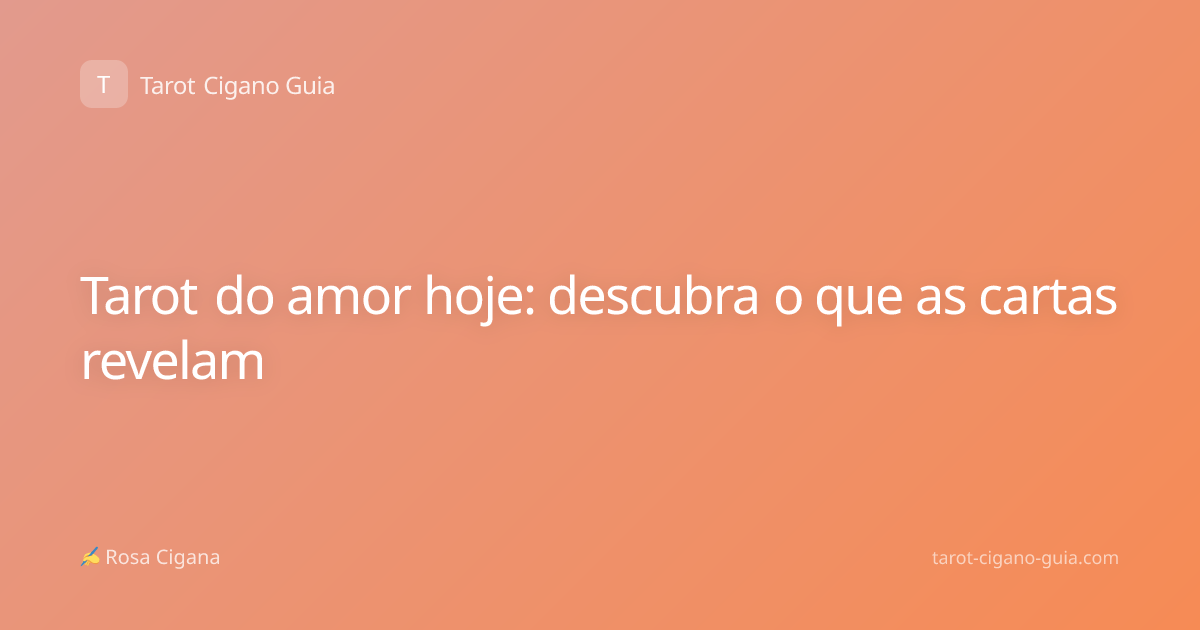 T Tarot Cigano Guia

Tarot do amor hoje: descubra o que as cartas revelam

✍ Rosa Cigana

tarot-cigano-guia.com